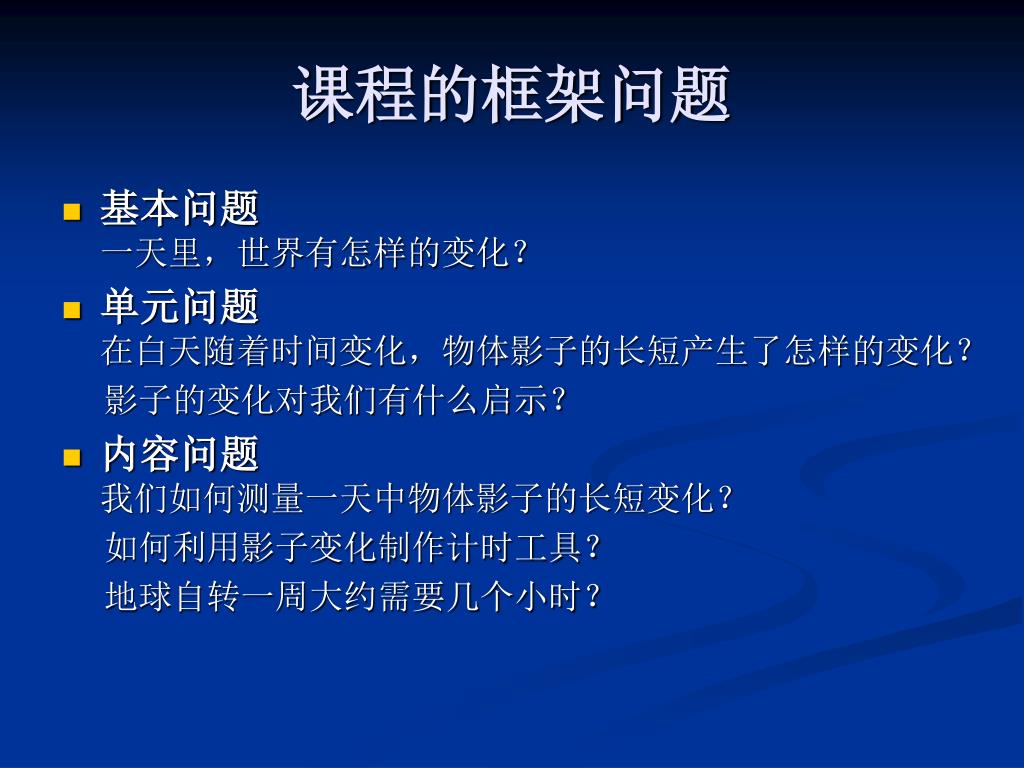 课程的框架问题

基本问题
一天里，世界有怎样的变化？

单元问题
在白天随着时间变化，物体影子的长短产生了怎样的变化？
影子的变化对我们有什么启示？

内容问题
我们如何测量一天中物体影子的长短变化？
如何利用影子变化制作计时工具？
地球自转一周大约需要几个小时？